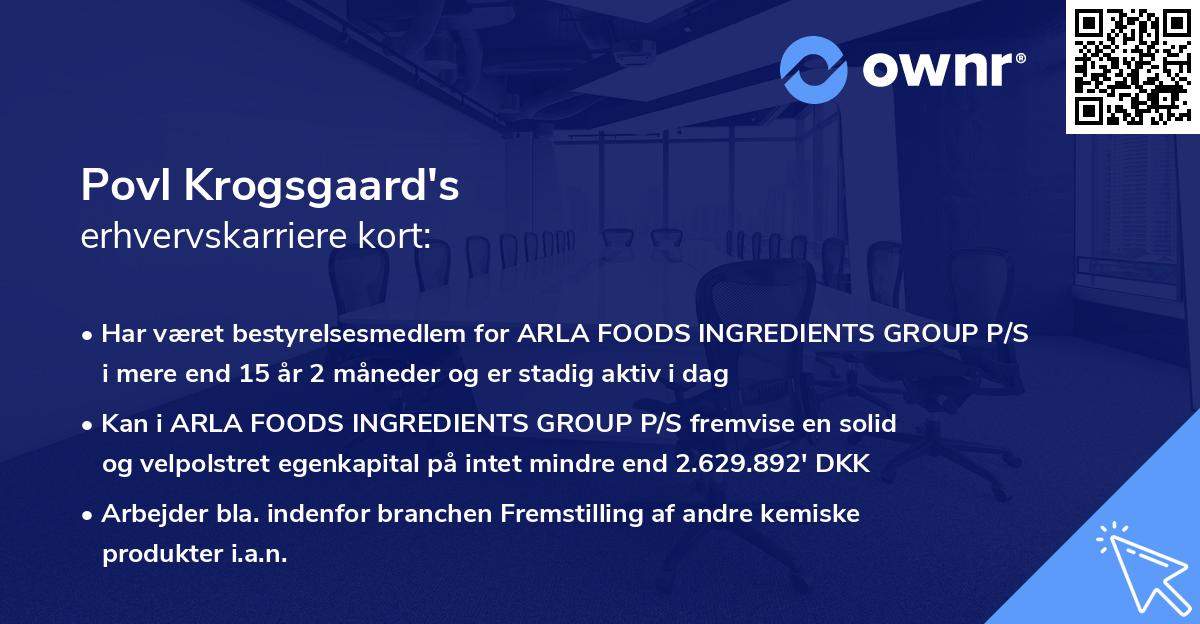 ownr®

Povl Krogsgaard's
erhvervskarriere kort:

• Har været bestyrelsesmedlem for ARLA FOODS INGREDIENTS GROUP P/S i mere end 15 år 2 måneder og er stadig aktiv i dag

• Kan i ARLA FOODS INGREDIENTS GROUP P/S fremvise en solid og velpolstret egenkapital på intet mindre end 2.629.892' DKK

• Arbejder bla. indenfor branchen Fremstilling af andre kemiske produkter i.a.n.